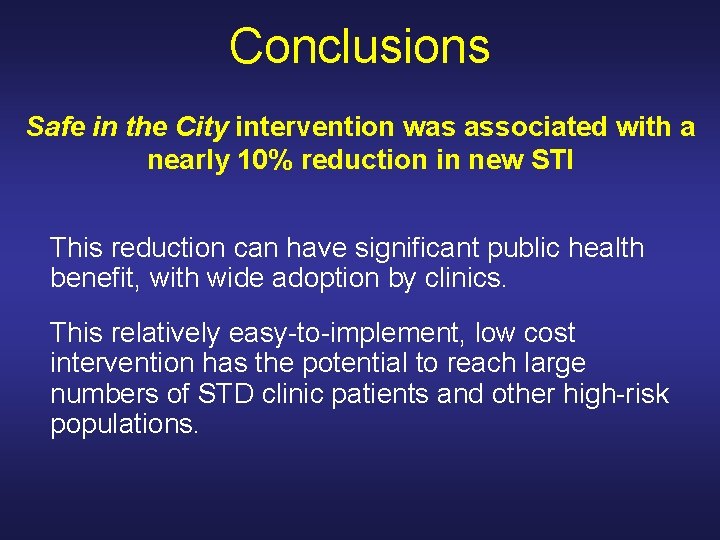 Conclusions

Safe in the City intervention was associated with a nearly 10% reduction in new STI

This reduction can have significant public health benefit, with wide adoption by clinics.

This relatively easy-to-implement, low cost intervention has the potential to reach large numbers of STD clinic patients and other high-risk populations.